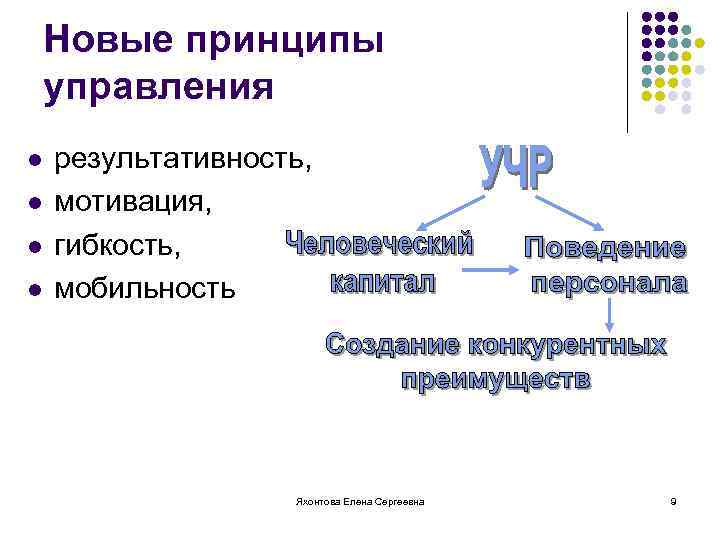 Новые принципы управления

- результативность,
- мотивация,
- гибкость,
- мобильность

УЧР

Человеческий капитал

Поведение персонала

Создание конкурентных преимуществ

Яхонтова Елена Сергеевна

9